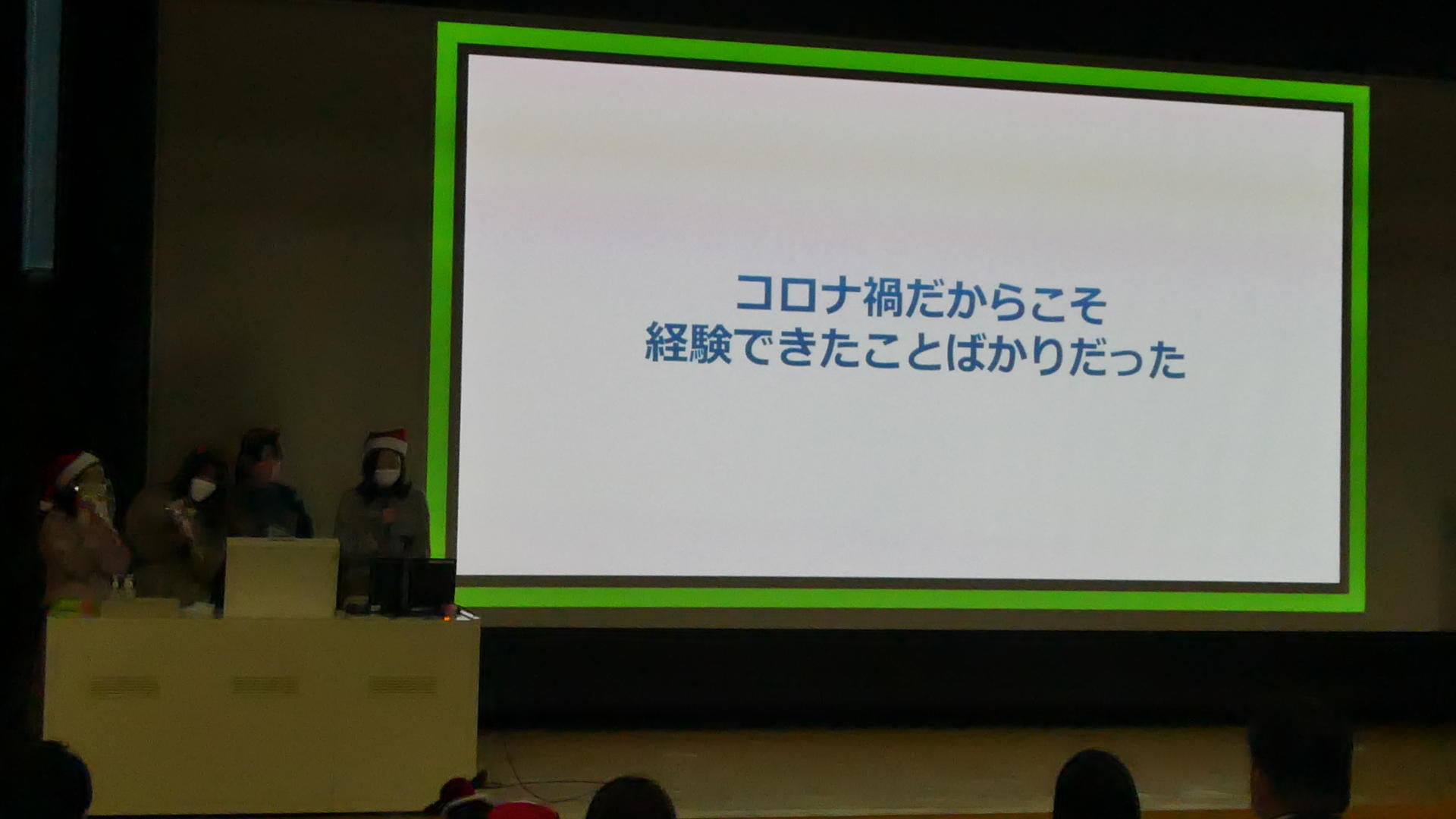 コロナ禍だからこそ
経験できたことばかりだった